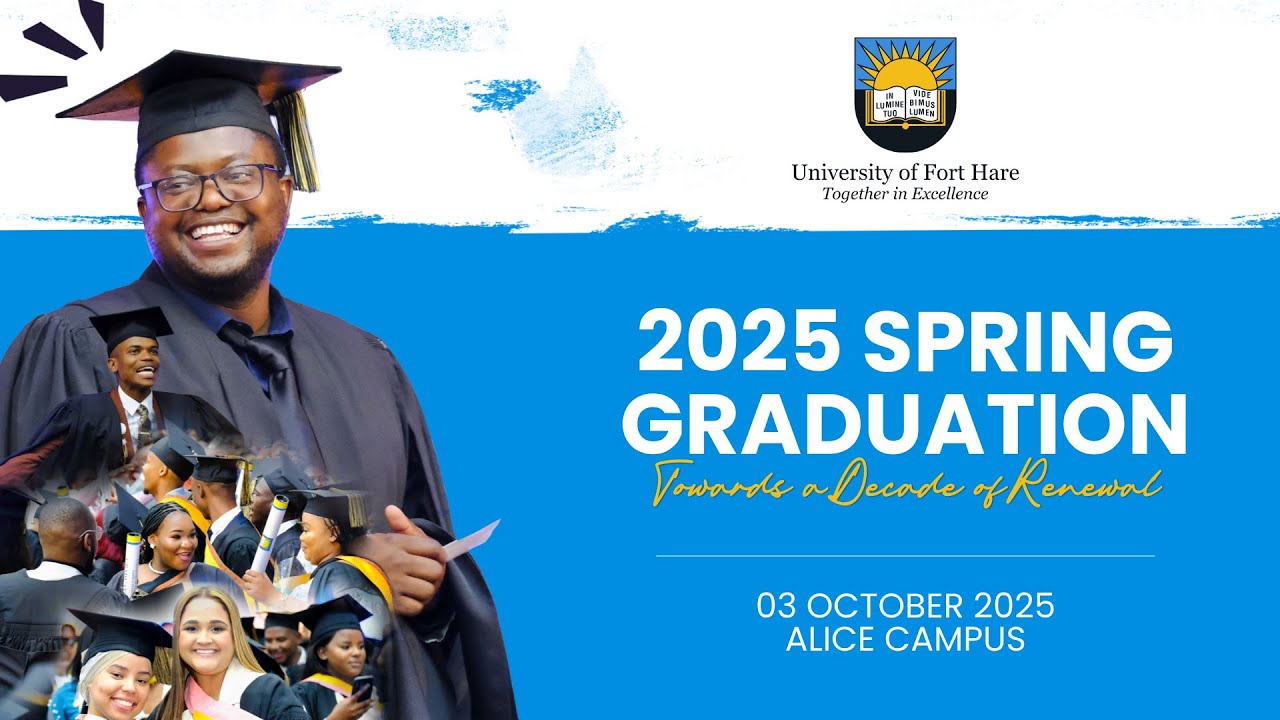 IN LUMINE TUO VIDE BIMUS LUMEN

University of Fort Hare
Together in Excellence

2025 SPRING GRADUATION
Towards a Decade of Renewal

03 OCTOBER 2025
ALICE CAMPUS